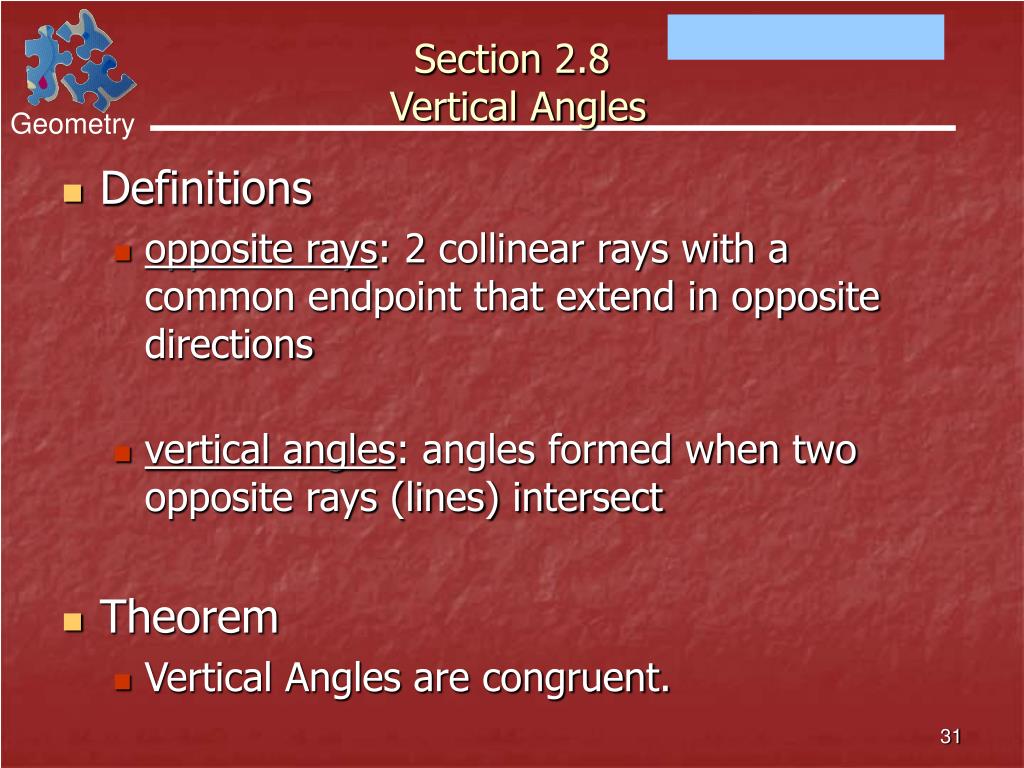 Geometry

Section 2.8
Vertical Angles

Definitions

opposite rays: 2 collinear rays with a common endpoint that extend in opposite directions

vertical angles: angles formed when two opposite rays (lines) intersect

Theorem

Vertical Angles are congruent.

31